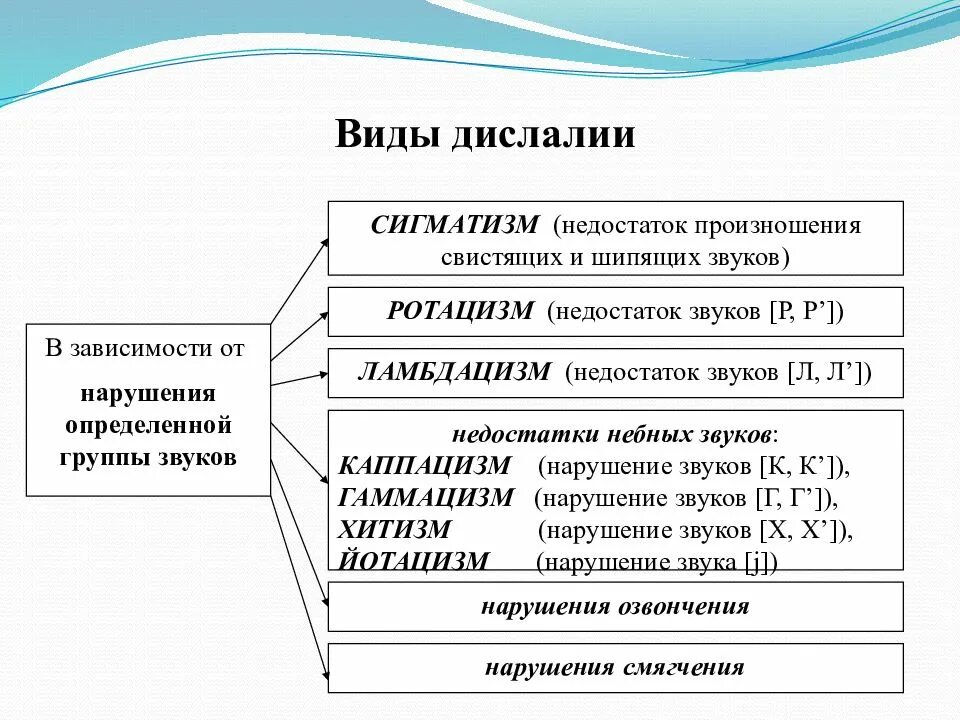 Виды дислалии

В зависимости от нарушения определенной группы звуков

СИГМАТИЗМ (недостаток произношения свистящих и шипящих звуков)

РОТАЦИЗМ (недостаток звуков [Р, Р’])

ЛАМБДАЦИЗМ (недостаток звуков [Л, Л’])

недостатки небных звуков:
КАППАЦИЗМ (нарушение звуков [К, К’]),
ГАММАЦИЗМ (нарушение звуков [Г, Г’]),
ХИТИЗМ (нарушение звуков [Х, Х’]),
ЙОТАЦИЗМ (нарушение звука [j])

нарушения озвончения

нарушения смягчения